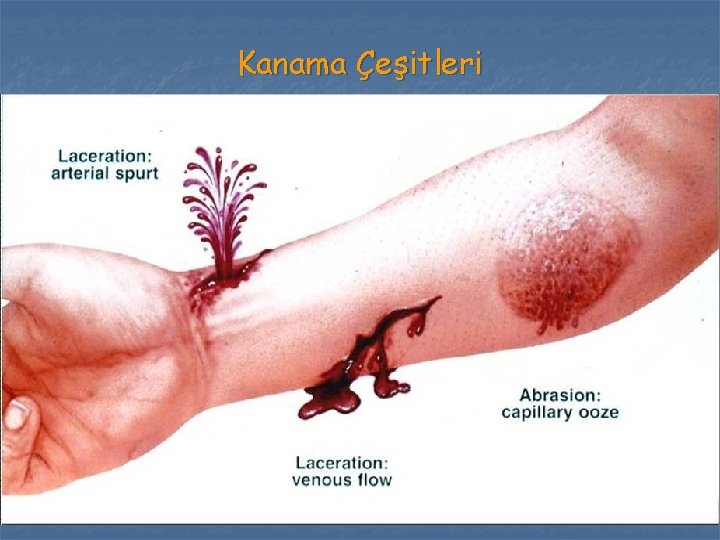 Kanama Çeşitleri

Laceration: arterial spurt

Abrasion: capillary ooze

Laceration: venous flow